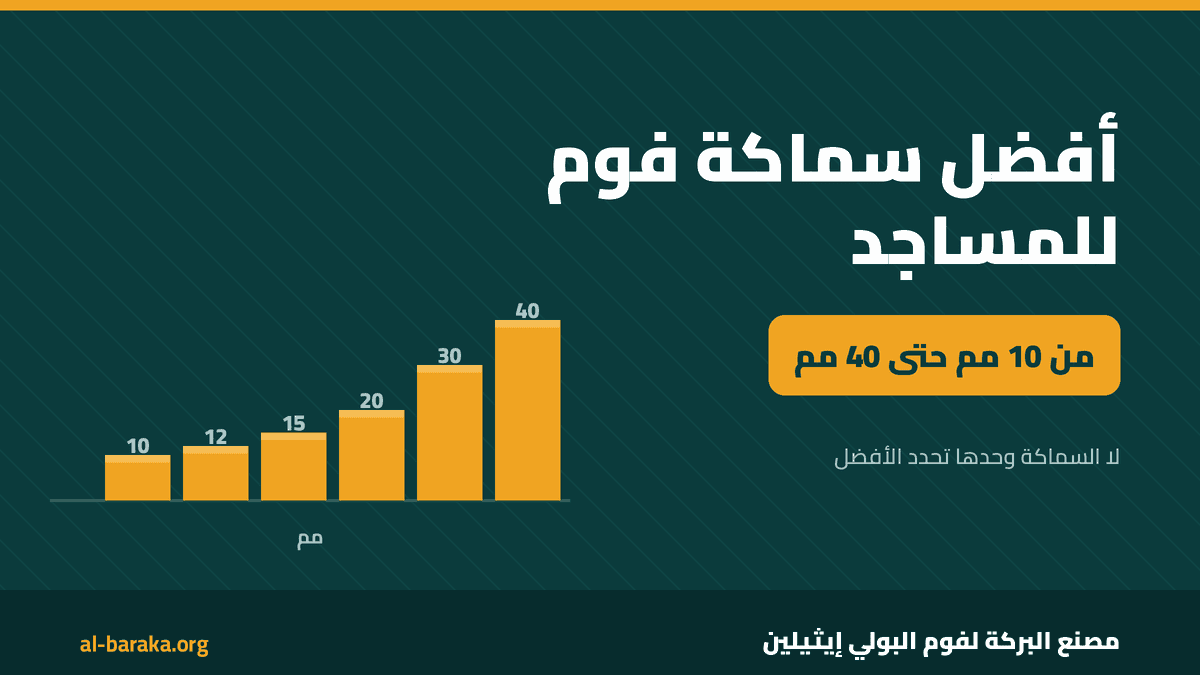 أفضل سماكة فوم للمساجد

من 10 مم حتى 40 مم

لا السماكة وحدها تحدد الأفضل

10
12
15
20
30
40

مم

مصنع البركة لفوم البولي إيثيلين

al-baraka.org